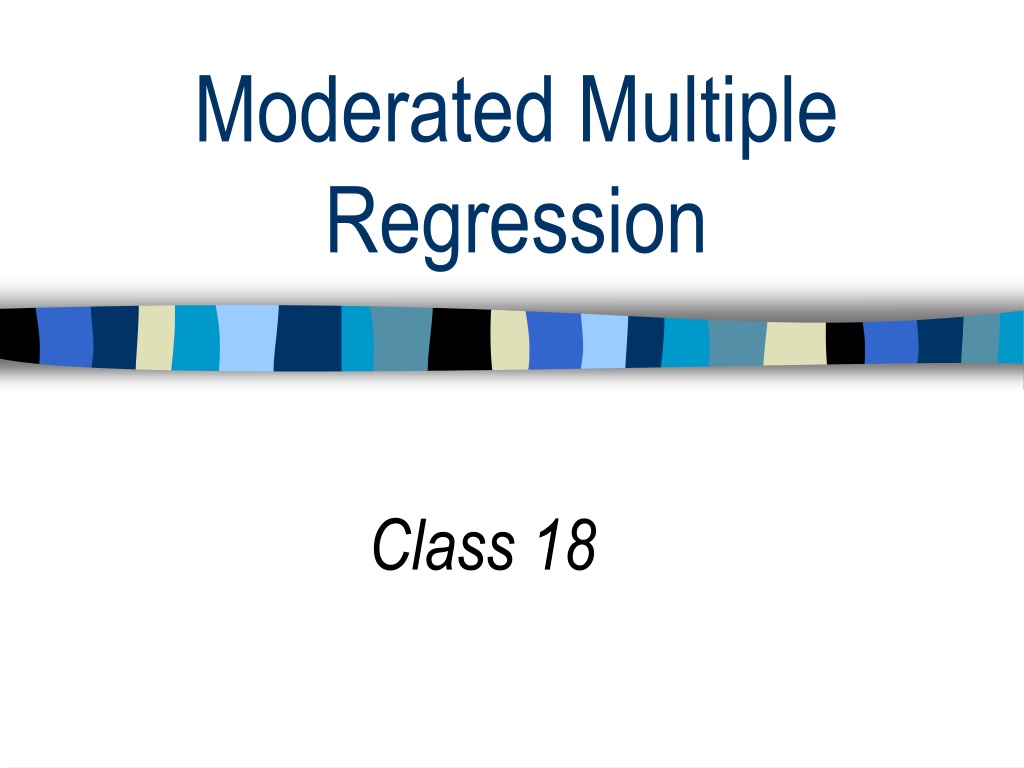 Moderated Multiple Regression

Class 18